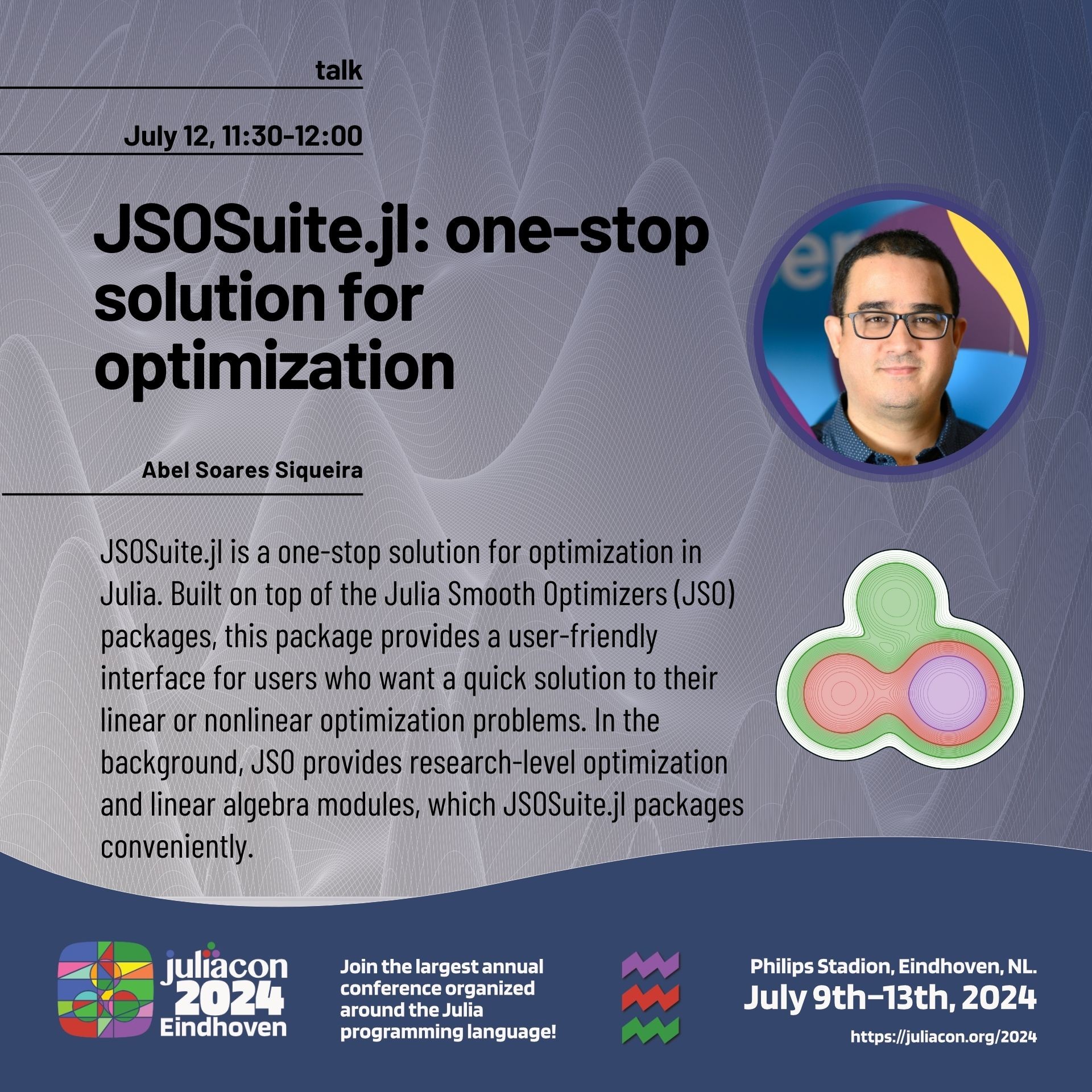 talk

July 12, 11:30-12:00

JSOSuite.jl: one-stop solution for optimization

Abel Soares Siqueira

JSOSuite.jl is a one-stop solution for optimization in Julia. Built on top of the Julia Smooth Optimizers (JSO) packages, this package provides a user-friendly interface for users who want a quick solution to their linear or nonlinear optimization problems. In the background, JSO provides research-level optimization and linear algebra modules, which JSOSuite.jl packages conveniently.

juliacon 2024 Eindhoven

Join the largest annual conference organized around the Julia programming language!

Philips Stadion, Eindhoven, NL.
July 9th–13th, 2024
https://juliacon.org/2024